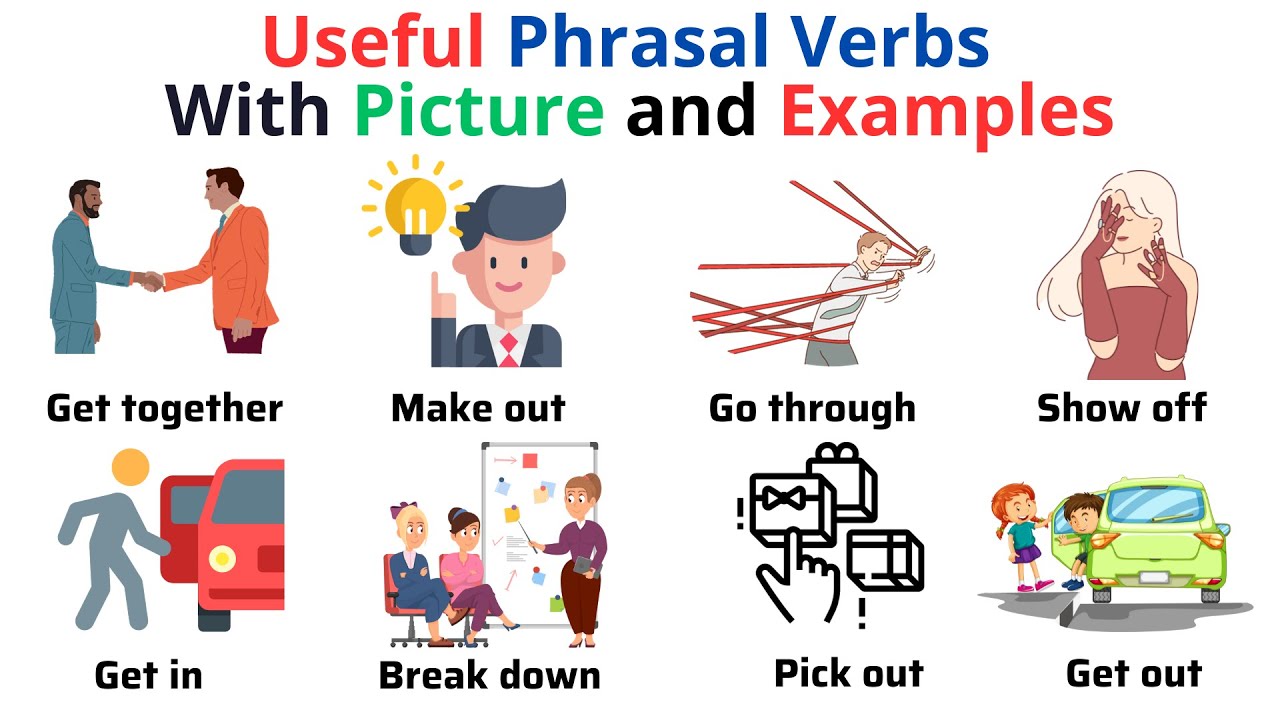 Useful Phrasal Verbs
With Picture and Examples

Get together

Make out

Go through

Show off

Get in

Break down

Pick out

Get out